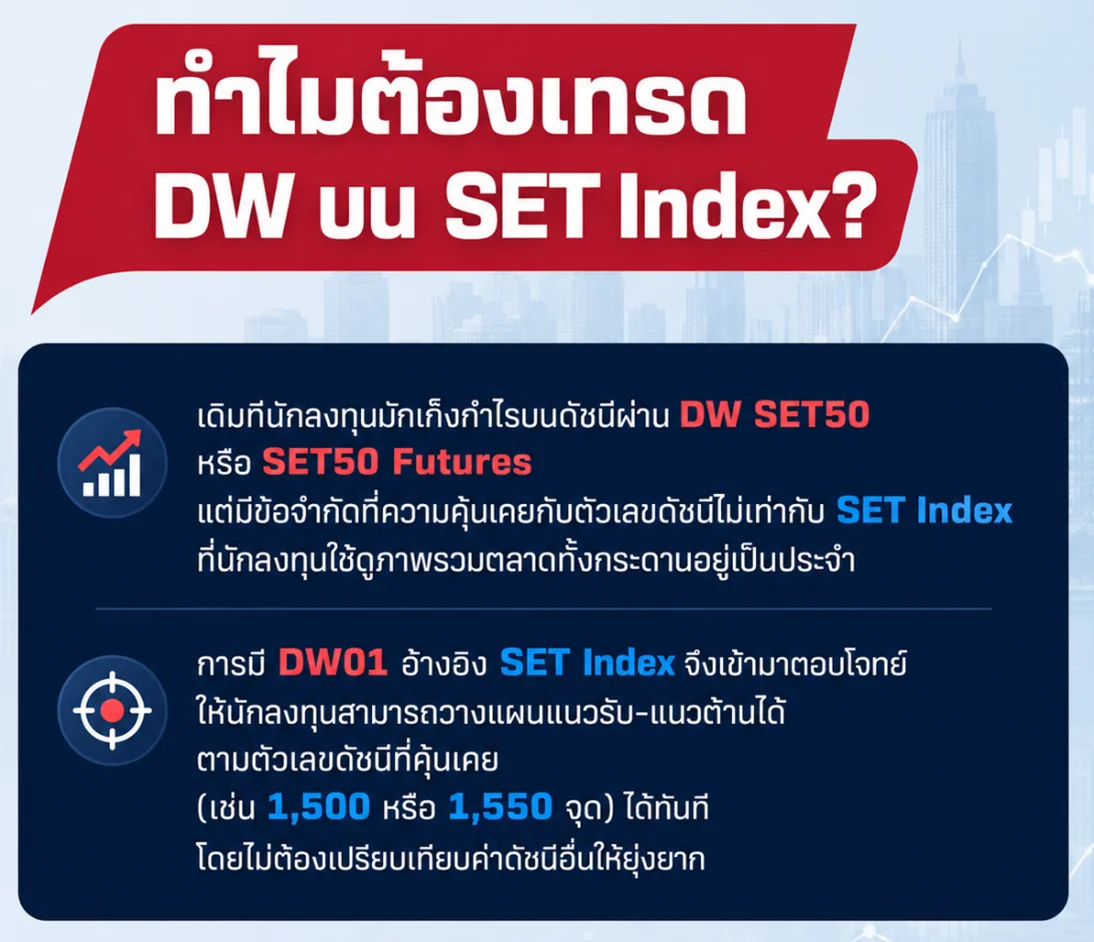 ทำไมต้องเทรด DW บน SET Index?

เดิมทีนักลงทุนมักเก็งกำไรบนดัชนีผ่าน DW SET50 หรือ SET50 Futures แต่มีข้อจำกัดที่ความคุ้นเคยกับตัวเลขดัชนีไม่เท่ากับ SET Index ที่นักลงทุนใช้ดูภาพรวมตลาดทั้งกระดานอยู่เป็นประจำ

การมี DW01 อ้างอิง SET Index จึงเข้ามาตอบโจทย์ ให้นักลงทุนสามารถวางแผนแนวรับ-แนวต้านได้ ตามตัวเลขดัชนีที่คุ้นเคย (เช่น 1,500 หรือ 1,550 จุด) ได้ทันที โดยไม่ต้องเปรียบเทียบค่าดัชนีอื่นให้ยุ่งยาก